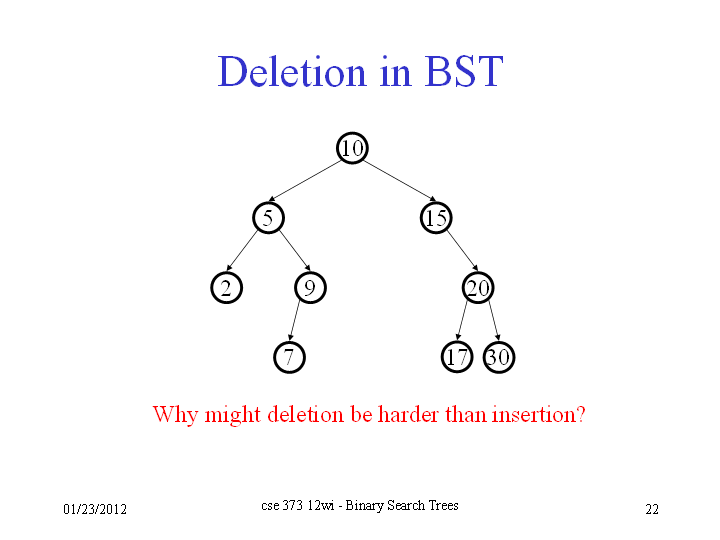 Deletion in BST

10
5
15
2
9
20
7
17
30

Why might deletion be harder than insertion?

01/23/2012
cse 373 12wi - Binary Search Trees
22